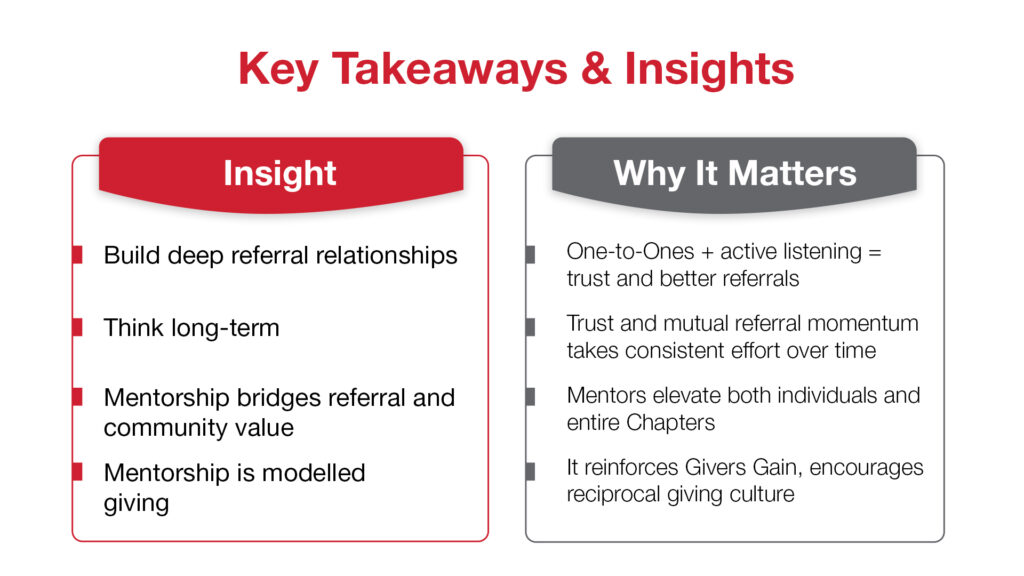 Key Takeaways & Insights

Insight

Build deep referral relationships

Think long-term

Mentorship bridges referral and community value

Mentorship is modelled giving

Why It Matters

One-to-Ones + active listening = trust and better referrals

Trust and mutual referral momentum takes consistent effort over time

Mentors elevate both individuals and entire Chapters

It reinforces Givers Gain, encourages reciprocal giving culture